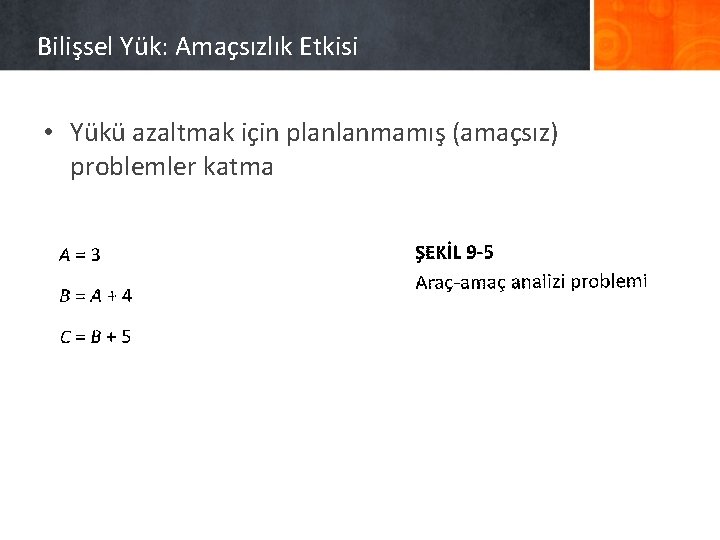 Bilişsel Yük: Amaçsızlık Etkisi

• Yükü azaltmak için planlanmamış (amaçsız) problemler katma

$A = 3$

$B = A + 4$

$C = B + 5$

ŞEKİL 9-5

Araç-amaç analizi problemi